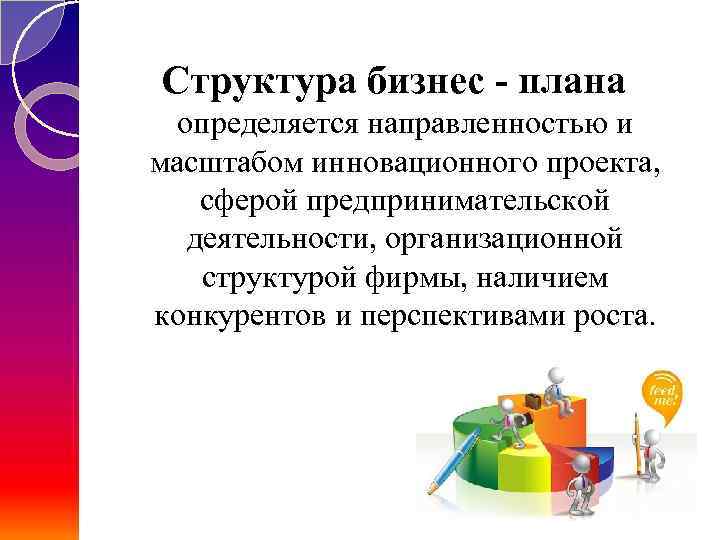 Структура бизнес - плана определяется направленностью и масштабом инновационного проекта, сферой предпринимательской деятельности, организационной структурой фирмы, наличием конкурентов и перспективами роста.

feed me!